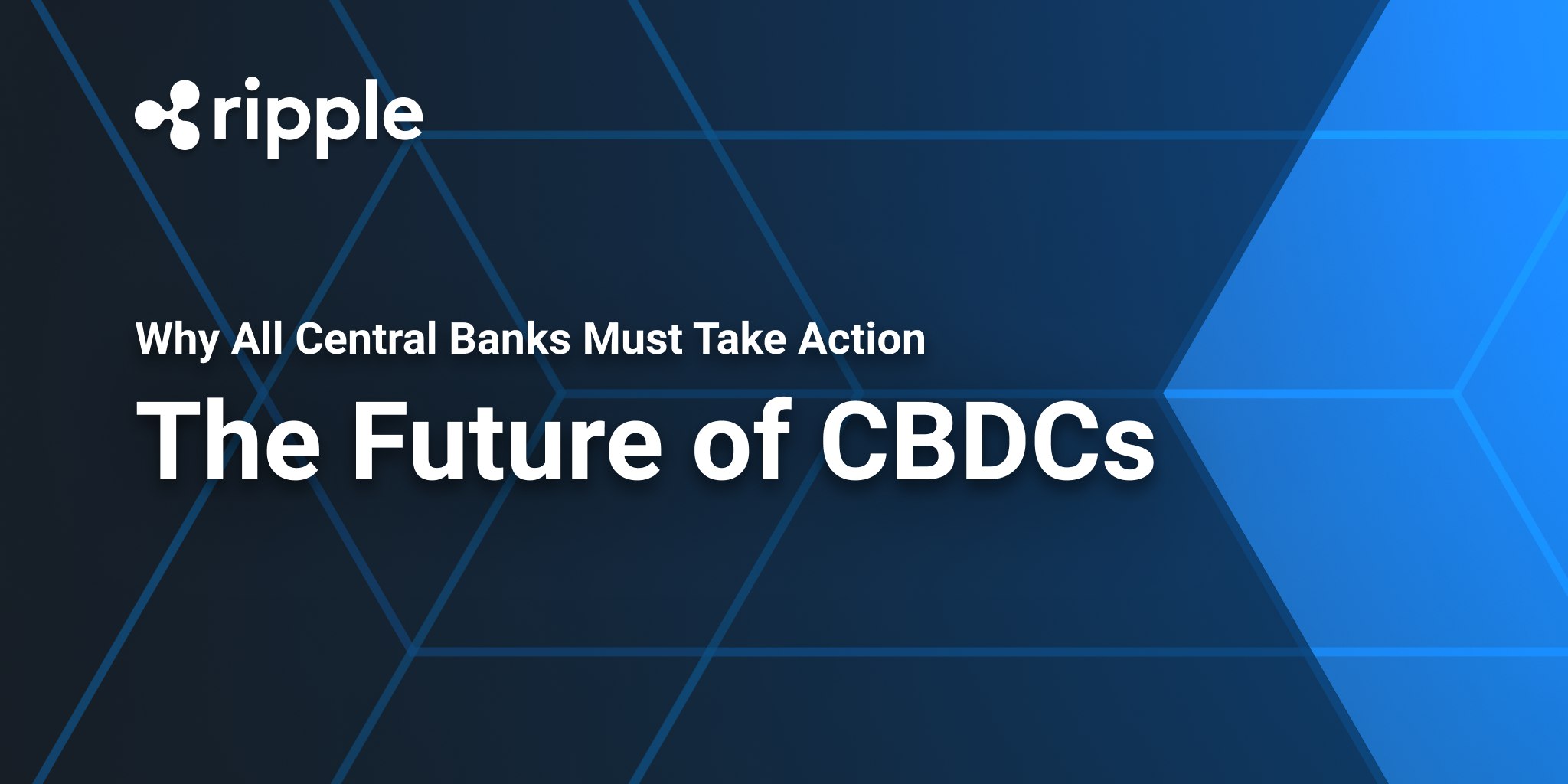 ripple

Why All Central Banks Must Take Action

The Future of CBDCs